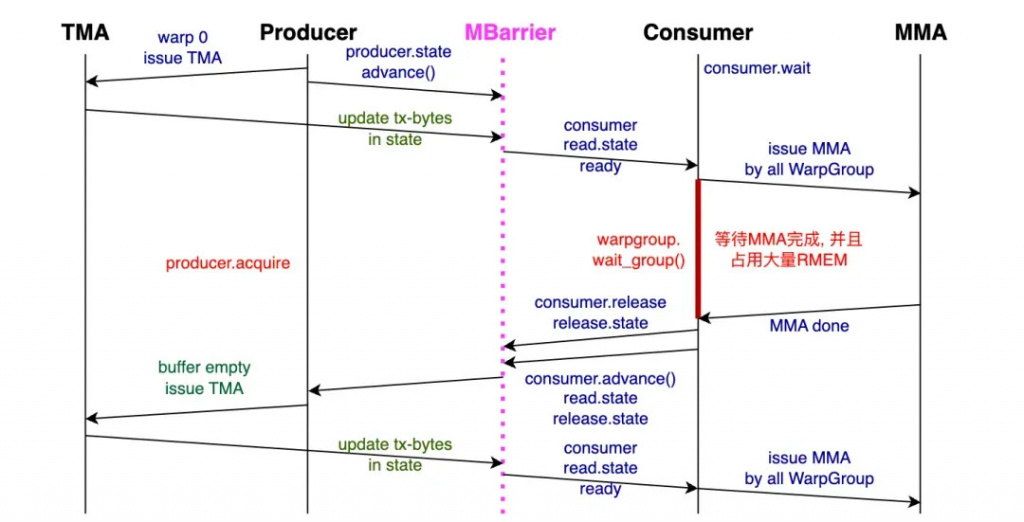 TMA

Producer

MBarrier

Consumer

MMA

warp 0
issue TMA

producer.state
advance()

consumer.wait

update tx-bytes
in state

consumer
read.state
ready

issue MMA
by all WarpGroup

producer.acquire

warpgroup.
wait_group()

等待MMA完成, 并且
占用大量RMEM

consumer.release
release.state

MMA done

buffer empty
issue TMA

consumer.advance()
read.state
release.state

update tx-bytes
in state

consumer
read.state
ready

issue MMA
by all WarpGroup